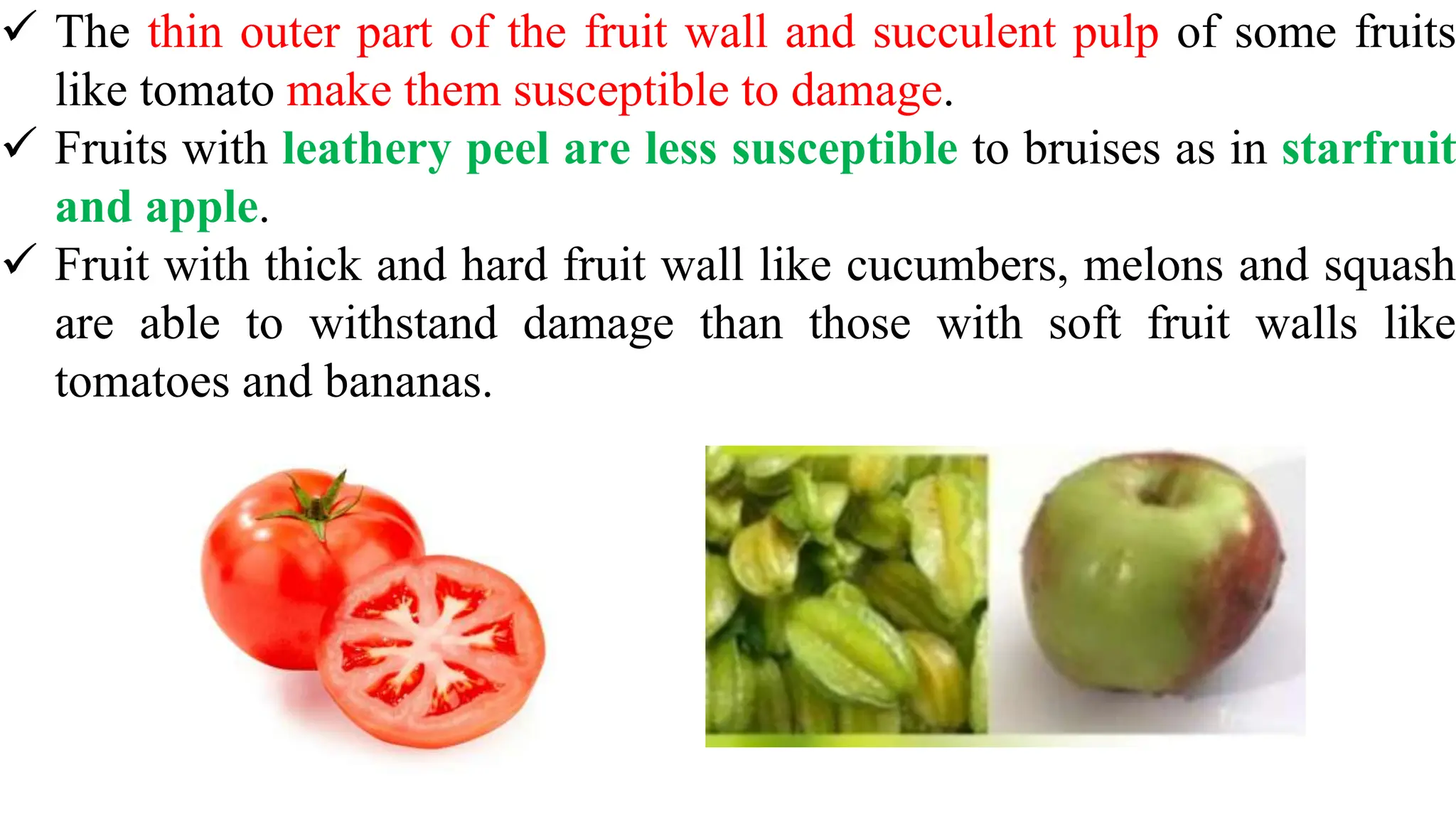 ✓ The thin outer part of the fruit wall and succulent pulp of some fruits like tomato make them susceptible to damage.

✓ Fruits with leathery peel are less susceptible to bruises as in starfruit and apple.

✓ Fruit with thick and hard fruit wall like cucumbers, melons and squash are able to withstand damage than those with soft fruit walls like tomatoes and bananas.